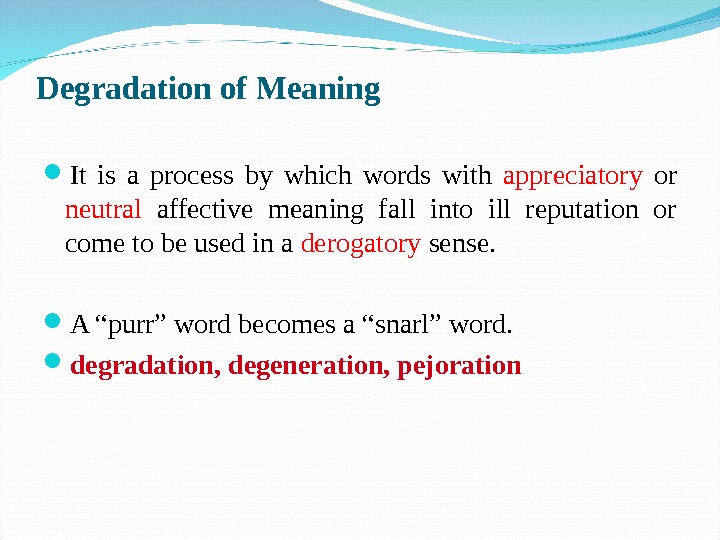 Degradation of Meaning

It is a process by which words with appreciatory or neutral affective meaning fall into ill reputation or come to be used in a derogatory sense.

A “purr” word becomes a “snarl” word.

degradation, degeneration, pejoration